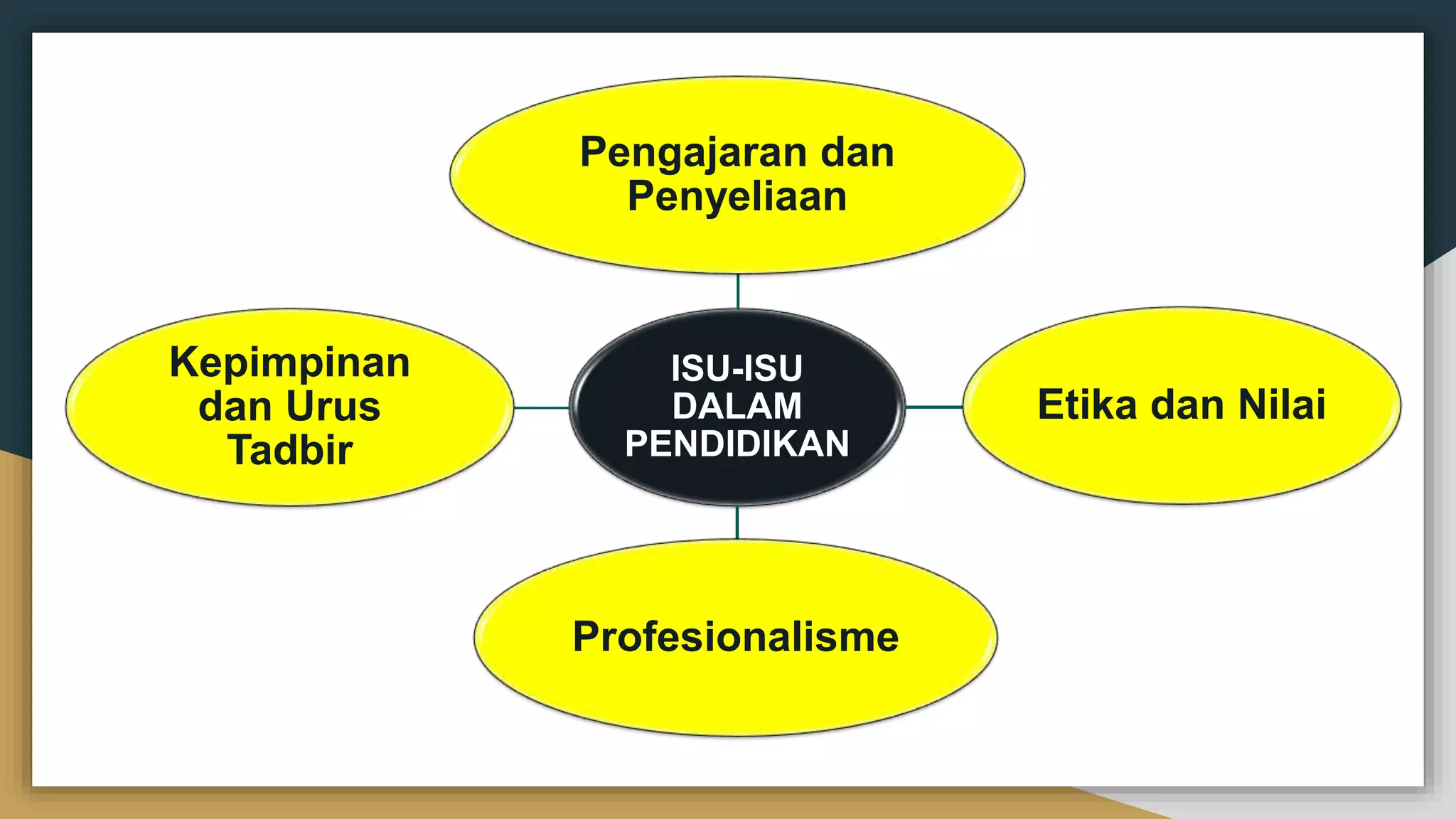 Pengajaran dan Penyeliaan

Kepimpinan dan Urus Tadbir

ISU-ISU DALAM PENDIDIKAN

Etika dan Nilai

Profesionalisme